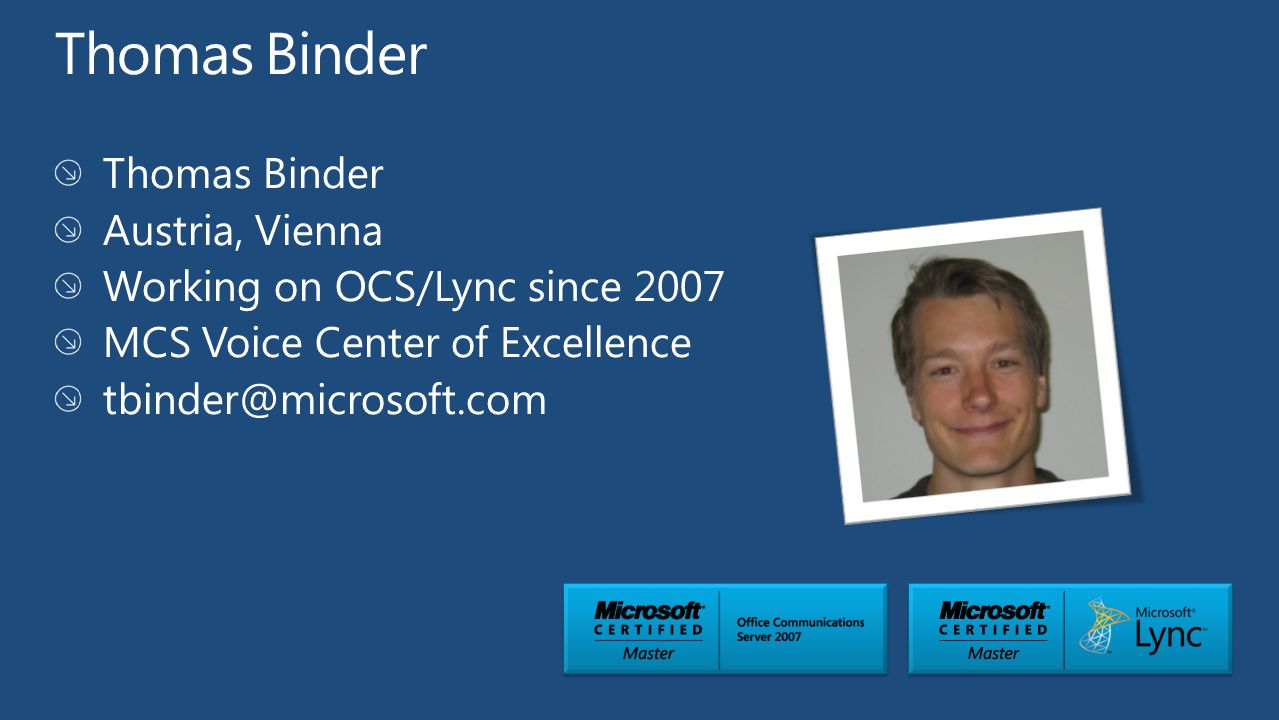 Thomas Binder

Thomas Binder
Austria, Vienna
Working on OCS/Lync since 2007
MCS Voice Center of Excellence
tbinder@microsoft.com

Microsoft CERTIFIED Master
Office Communications Server 2007

Microsoft CERTIFIED Master
Microsoft Lync